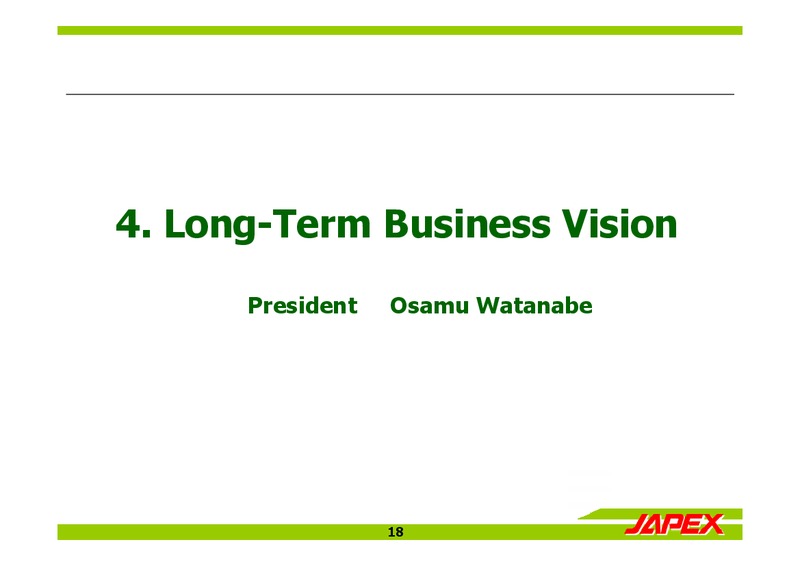 4. Long-Term Business Vision

President Osamu Watanabe

18

JAPEX